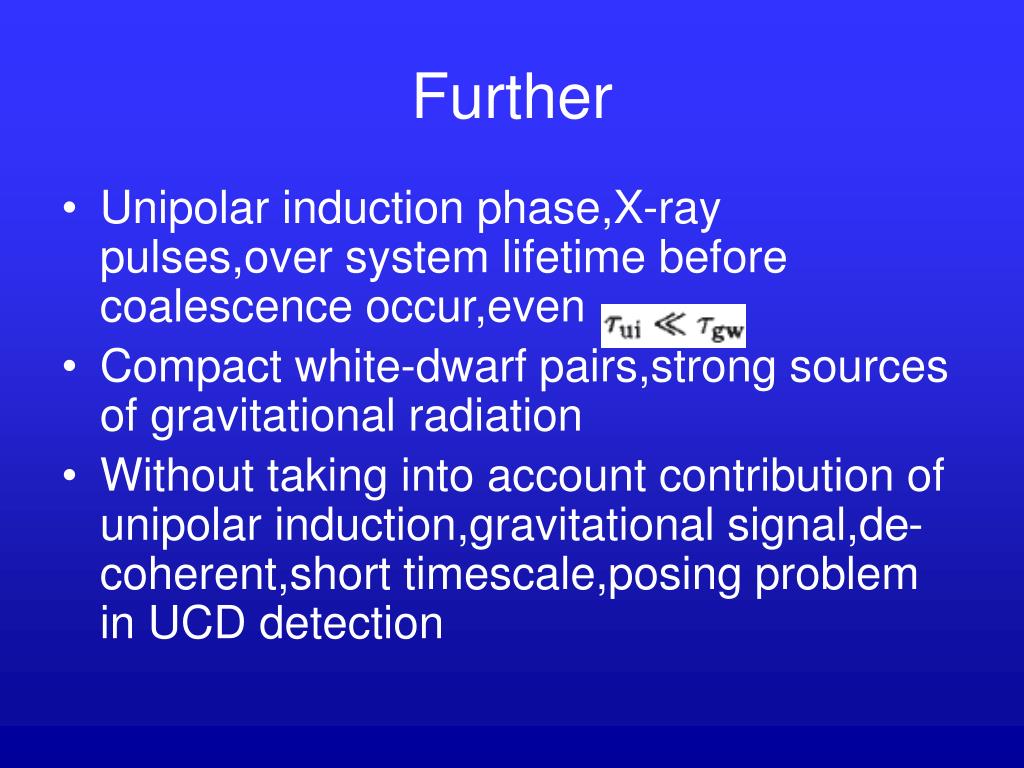 Further

• Unipolar induction phase,X-ray pulses,over system lifetime before coalescence occur,even $\tau_{\mathrm{ui}} \ll \tau_{\mathrm{gw}}$
• Compact white-dwarf pairs,strong sources of gravitational radiation
• Without taking into account contribution of unipolar induction,gravitational signal,de-coherent,short timescale,posing problem in UCD detection